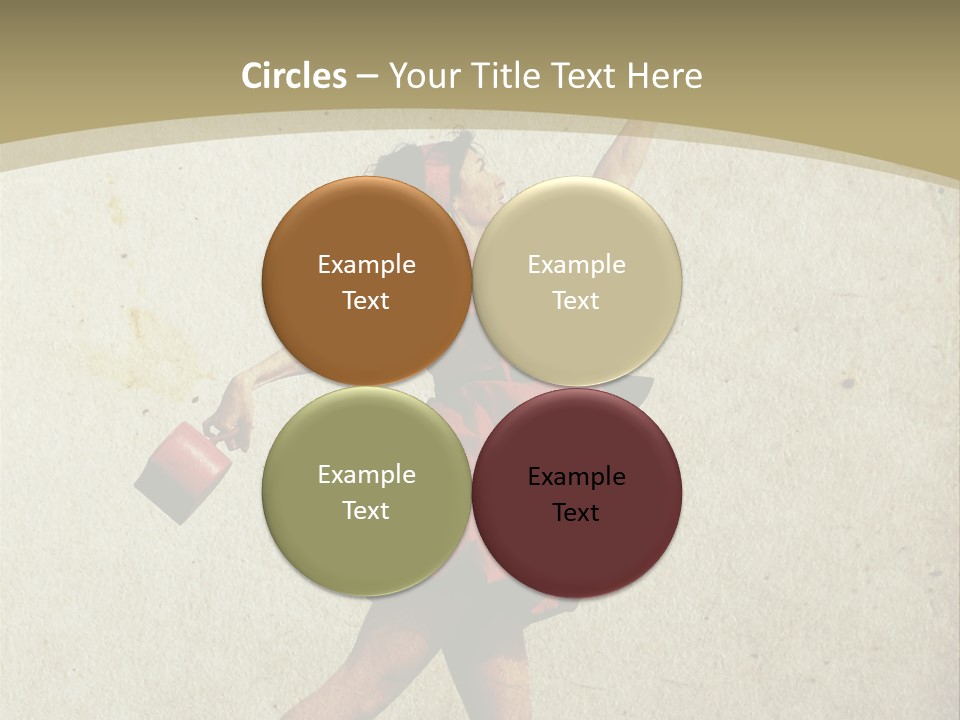 Circles – Your Title Text Here

Example Text

Example Text

Example Text

Example Text